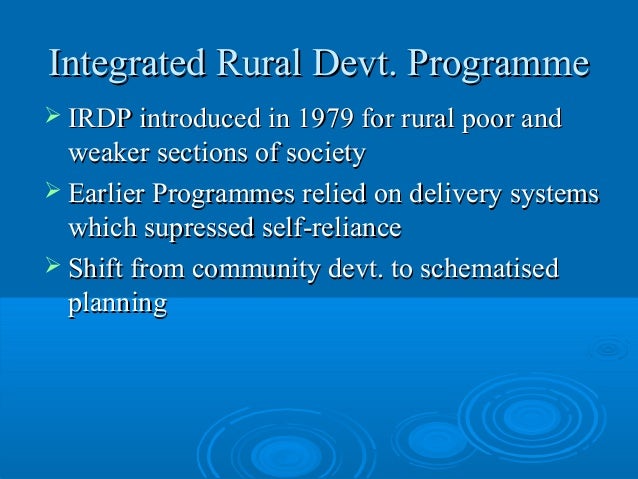 Integrated Rural Devt. Programme

➢ IRDP introduced in 1979 for rural poor and weaker sections of society

➢ Earlier Programmes relied on delivery systems which supressed self-reliance

➢ Shift from community devt. to schematised planning